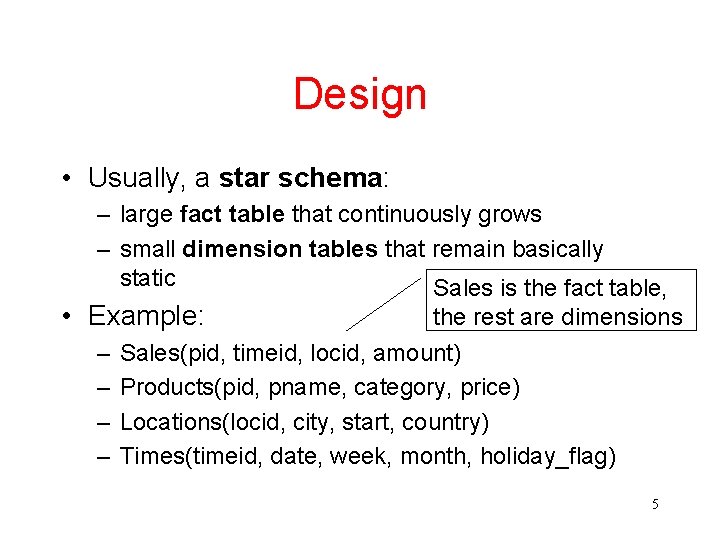 Design

• Usually, a star schema:
  – large fact table that continuously grows
  – small dimension tables that remain basically static

Sales is the fact table, the rest are dimensions

• Example:
  – Sales(pid, timeid, locid, amount)
  – Products(pid, pname, category, price)
  – Locations(locid, city, start, country)
  – Times(timeid, date, week, month, holiday_flag)

5